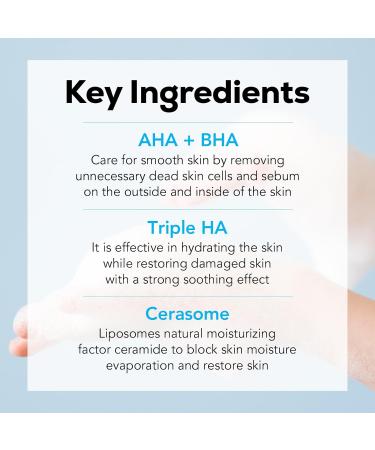 Key Ingredients

AHA + BHA
Care for smooth skin by removing unnecessary dead skin cells and sebum on the outside and inside of the skin

Triple HA
It is effective in hydrating the skin while restoring damaged skin with a strong soothing effect

Cerasome
Liposomes natural moisturizing factor ceramide to block skin moisture evaporation and restore skin